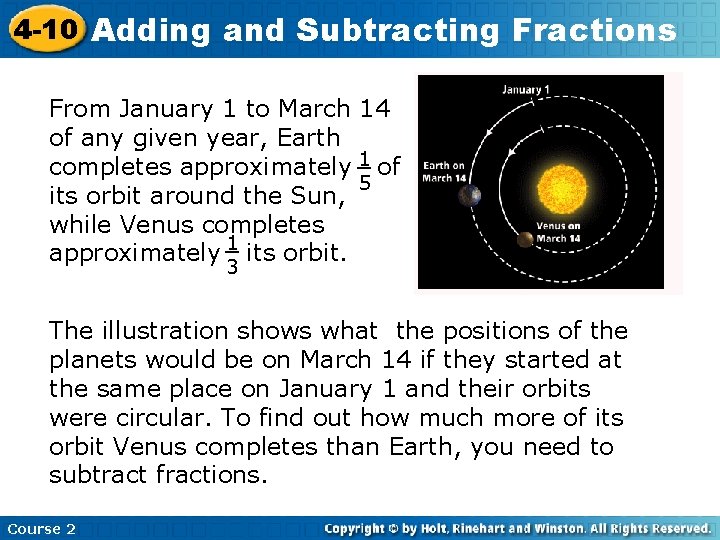 4-10 Adding and Subtracting Fractions

From January 1 to March 14 of any given year, Earth completes approximately $\frac{1}{5}$ of its orbit around the Sun, while Venus completes approximately $\frac{1}{3}$ its orbit.

January 1

Earth on March 14

Venus on March 14

The illustration shows what the positions of the planets would be on March 14 if they started at the same place on January 1 and their orbits were circular. To find out how much more of its orbit Venus completes than Earth, you need to subtract fractions.

Course 2

Copyright © by Holt, Rinehart and Winston. All Rights Reserved.